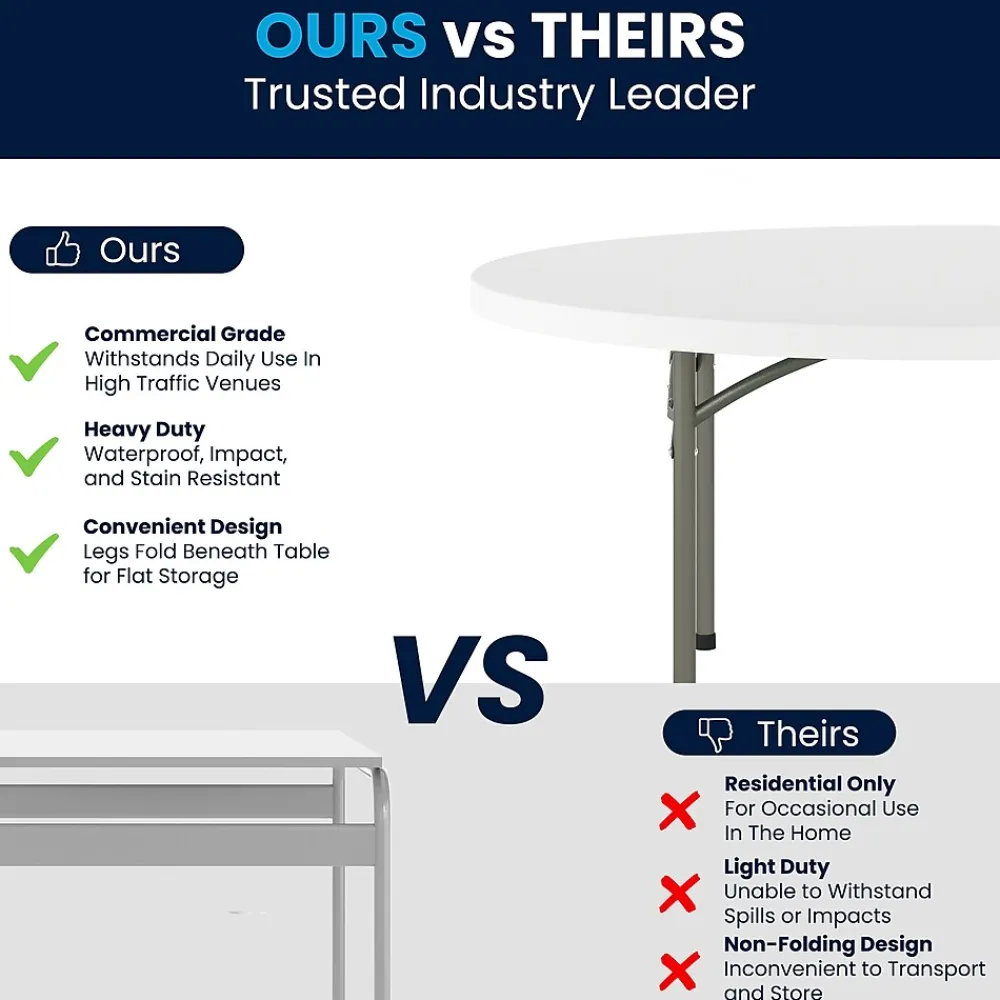 OURS vs THEIRS
Trusted Industry Leader

Ours

Commercial Grade
Withstands Daily Use In High Traffic Venues

Heavy Duty
Waterproof, Impact, and Stain Resistant

Convenient Design
Legs Fold Beneath Table for Flat Storage

VS

Theirs

Residential Only
For Occasional Use In The Home

Light Duty
Unable to Withstand Spills or Impacts

Non-Folding Design
Inconvenient to Transport and Store